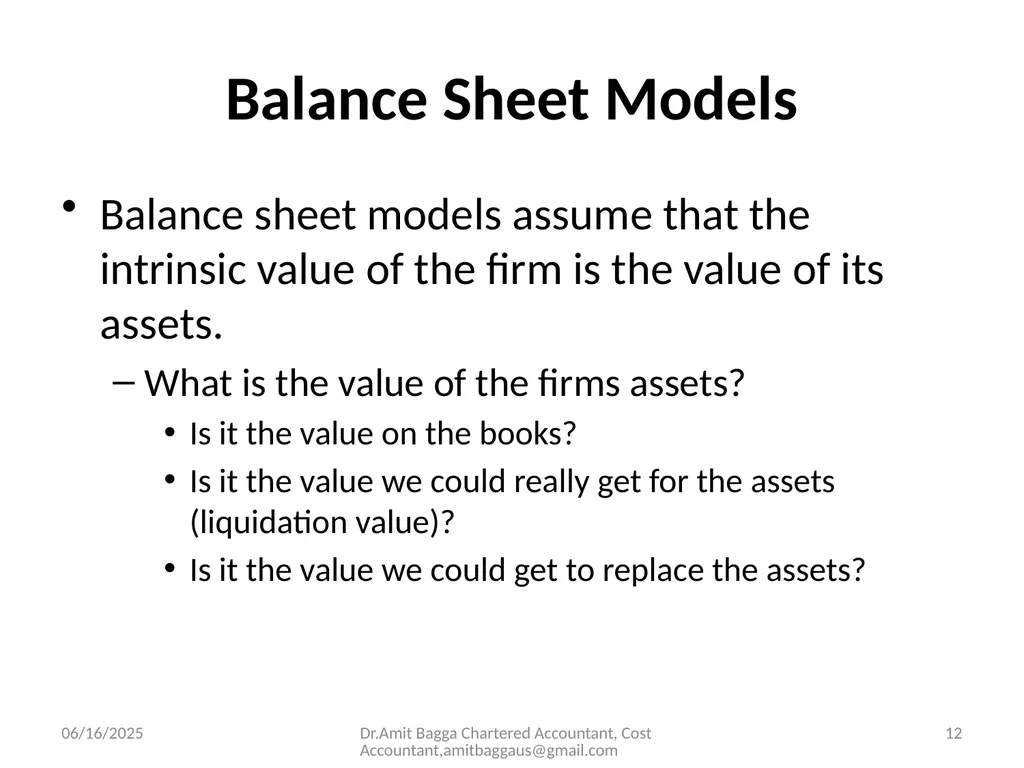 Balance Sheet Models

• Balance sheet models assume that the intrinsic value of the firm is the value of its assets.

– What is the value of the firms assets?

• Is it the value on the books?

• Is it the value we could really get for the assets (liquidation value)?

• Is it the value we could get to replace the assets?

06/16/2025

Dr.Amit Bagga Chartered Accountant, Cost Accountant,amitbaggaus@gmail.com

12